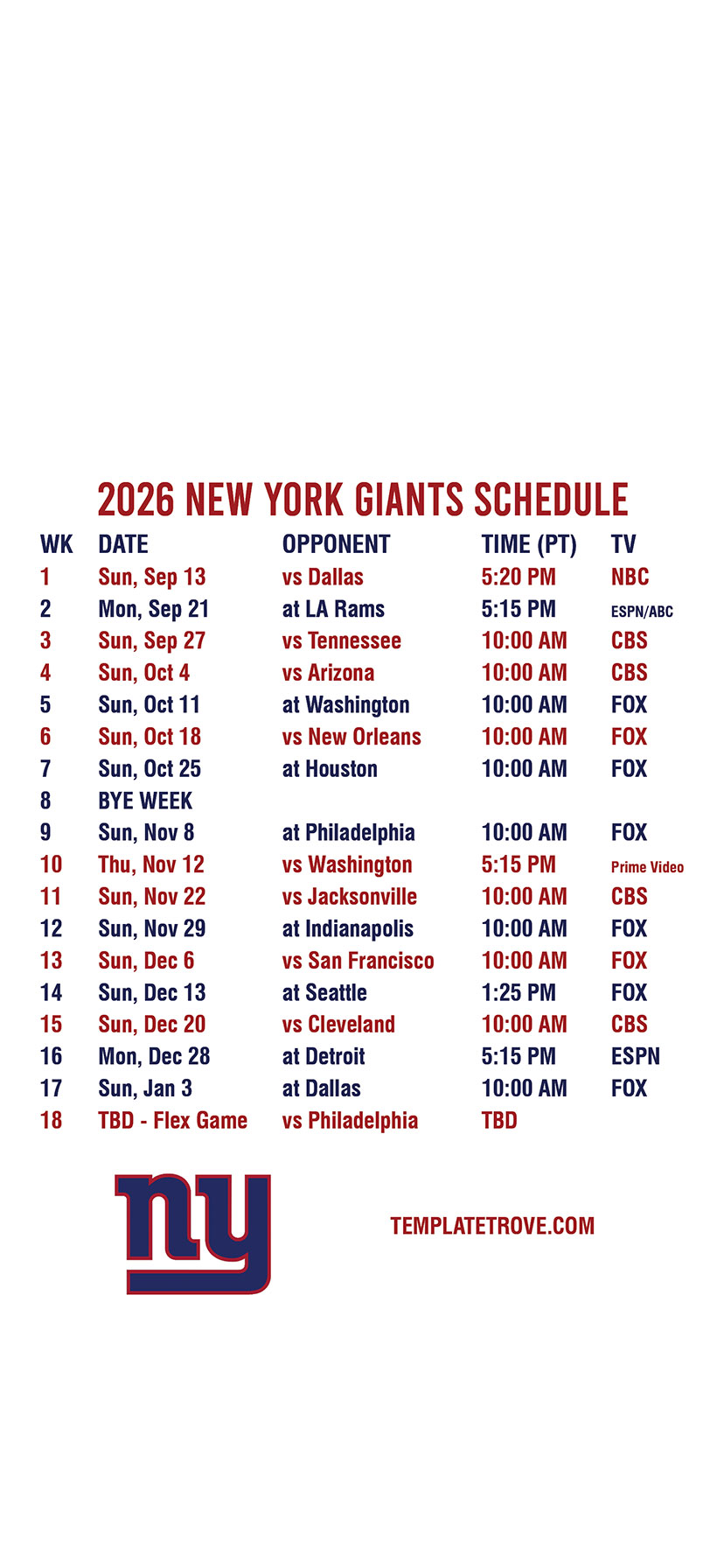 2026 NEW YORK GIANTS SCHEDULE

| WK | DATE | OPPONENT | TIME (PT) | TV |
|---|---|---|---|---|
| 1 | Sun, Sep 13 | vs Dallas | 5:20 PM | NBC |
| 2 | Mon, Sep 21 | at LA Rams | 5:15 PM | ESPN/ABC |
| 3 | Sun, Sep 27 | vs Tennessee | 10:00 AM | CBS |
| 4 | Sun, Oct 4 | vs Arizona | 10:00 AM | CBS |
| 5 | Sun, Oct 11 | at Washington | 10:00 AM | FOX |
| 6 | Sun, Oct 18 | vs New Orleans | 10:00 AM | FOX |
| 7 | Sun, Oct 25 | at Houston | 10:00 AM | FOX |
| 8 | BYE WEEK | | | |
| 9 | Sun, Nov 8 | at Philadelphia | 10:00 AM | FOX |
| 10 | Thu, Nov 12 | vs Washington | 5:15 PM | Prime Video |
| 11 | Sun, Nov 22 | vs Jacksonville | 10:00 AM | CBS |
| 12 | Sun, Nov 29 | at Indianapolis | 10:00 AM | FOX |
| 13 | Sun, Dec 6 | vs San Francisco | 10:00 AM | FOX |
| 14 | Sun, Dec 13 | at Seattle | 1:25 PM | FOX |
| 15 | Sun, Dec 20 | vs Cleveland | 10:00 AM | CBS |
| 16 | Mon, Dec 28 | at Detroit | 5:15 PM | ESPN |
| 17 | Sun, Jan 3 | at Dallas | 10:00 AM | FOX |
| 18 | TBD - Flex Game | vs Philadelphia | TBD | |

ny

TEMPLATETROVE.COM